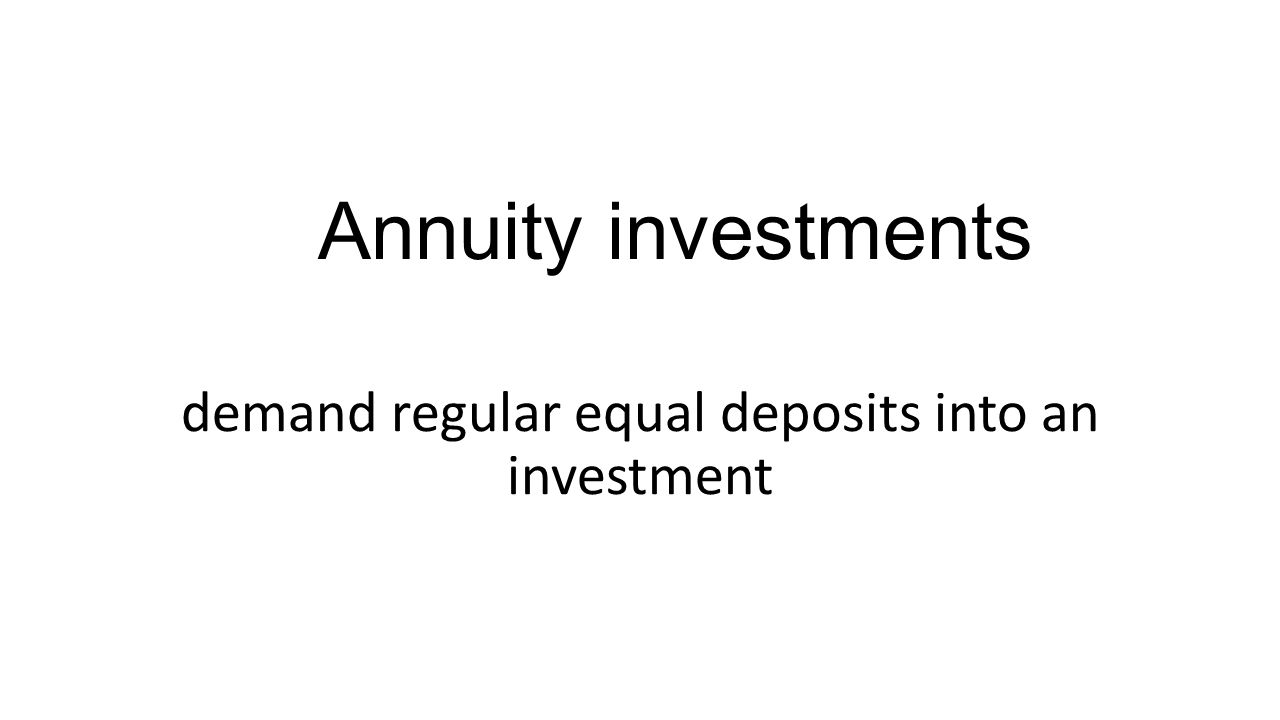 Annuity investments

demand regular equal deposits into an investment